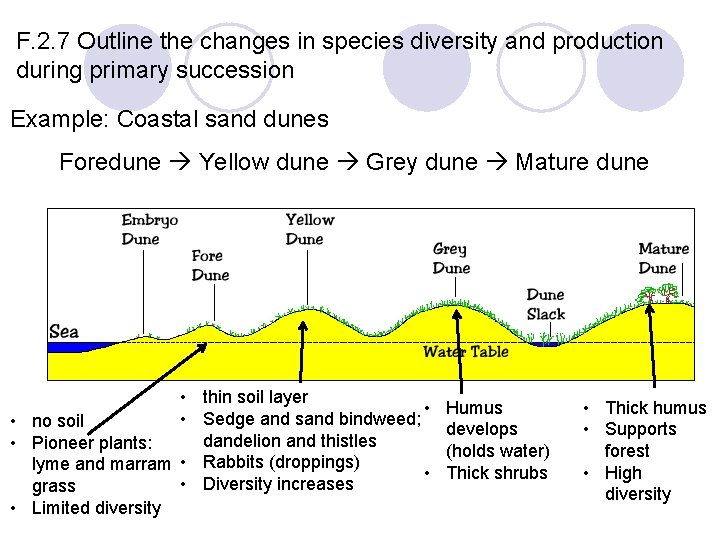 F.2.7 Outline the changes in species diversity and production during primary succession

Example: Coastal sand dunes

Foredune → Yellow dune → Grey dune → Mature dune

Embryo Dune

Fore Dune

Yellow Dune

Grey Dune

Dune Slack

Mature Dune

Sea

Water Table

• no soil
• Pioneer plants: lyme and marram grass
• Limited diversity

• thin soil layer
• Sedge and sand bindweed; dandelion and thistles
• Rabbits (droppings)
• Diversity increases

• Humus develops (holds water)
• Thick shrubs

• Thick humus
• Supports forest
• High diversity